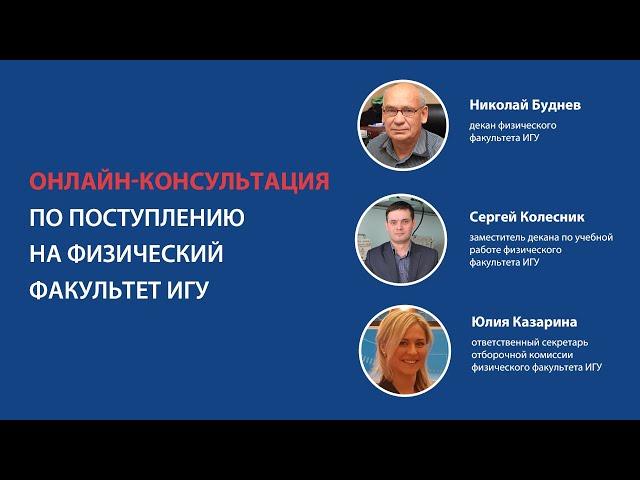 ОНЛАЙН-КОНСУЛЬТАЦИЯ
ПО ПОСТУПЛЕНИЮ
НА ФИЗИЧЕСКИЙ
ФАКУЛЬТЕТ ИГУ

Николай Буднев
декан физического факультета ИГУ

Сергей Колесник
заместитель декана по учебной работе физического факультета ИГУ

Юлия Казарина
ответственный секретарь отборочной комиссии физического факультета ИГУ